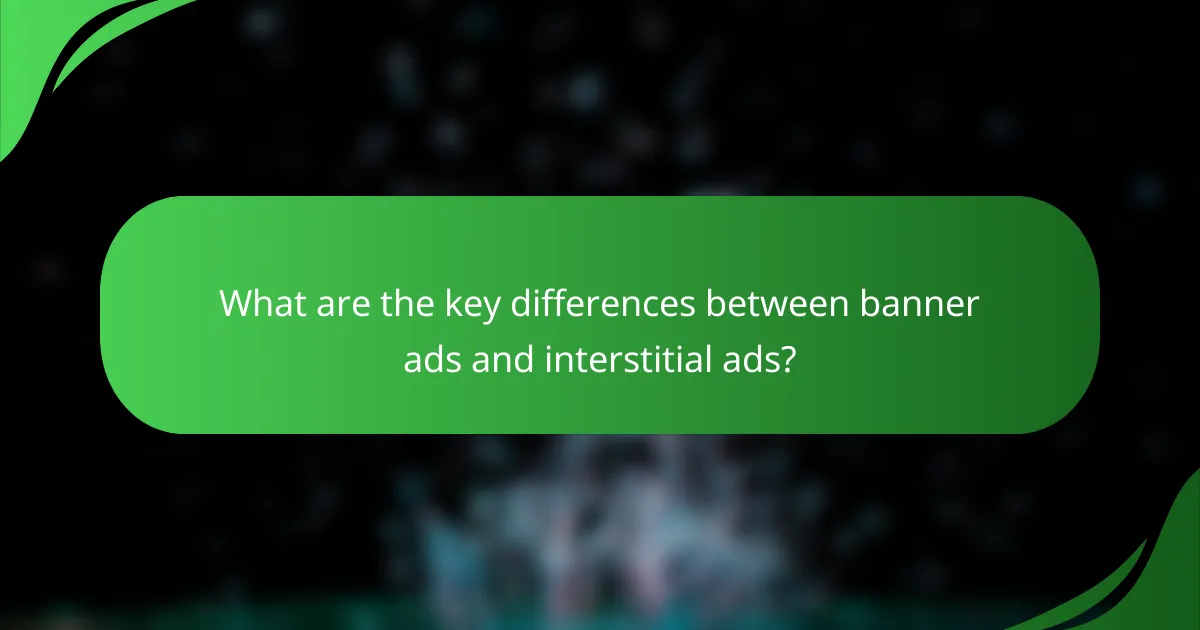 What are the key differences between banner ads and interstitial ads?